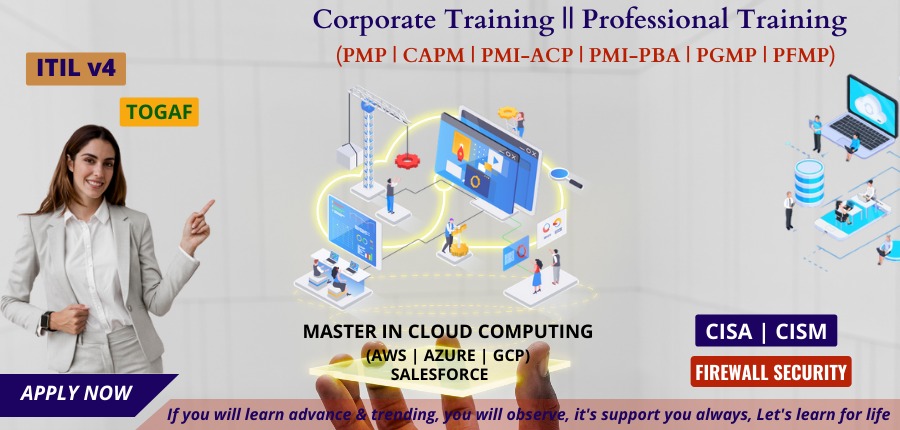 Corporate Training || Professional Training
(PMP | CAPM | PMI-ACP | PMI-PBA | PGMP | PFMP)

ITIL v4

TOGAF

MASTER IN CLOUD COMPUTING
(AWS | AZURE | GCP)
SALESFORCE

CISA | CISM

FIREWALL SECURITY

APPLY NOW

If you will learn advance & trending, you will observe, it's support you always, Let's learn for life